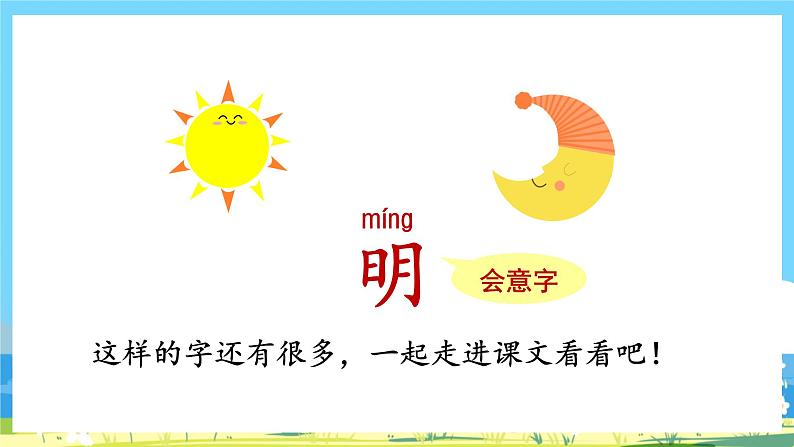 míng
明
会意字

这样的字还有很多，一起走进课文看看吧！